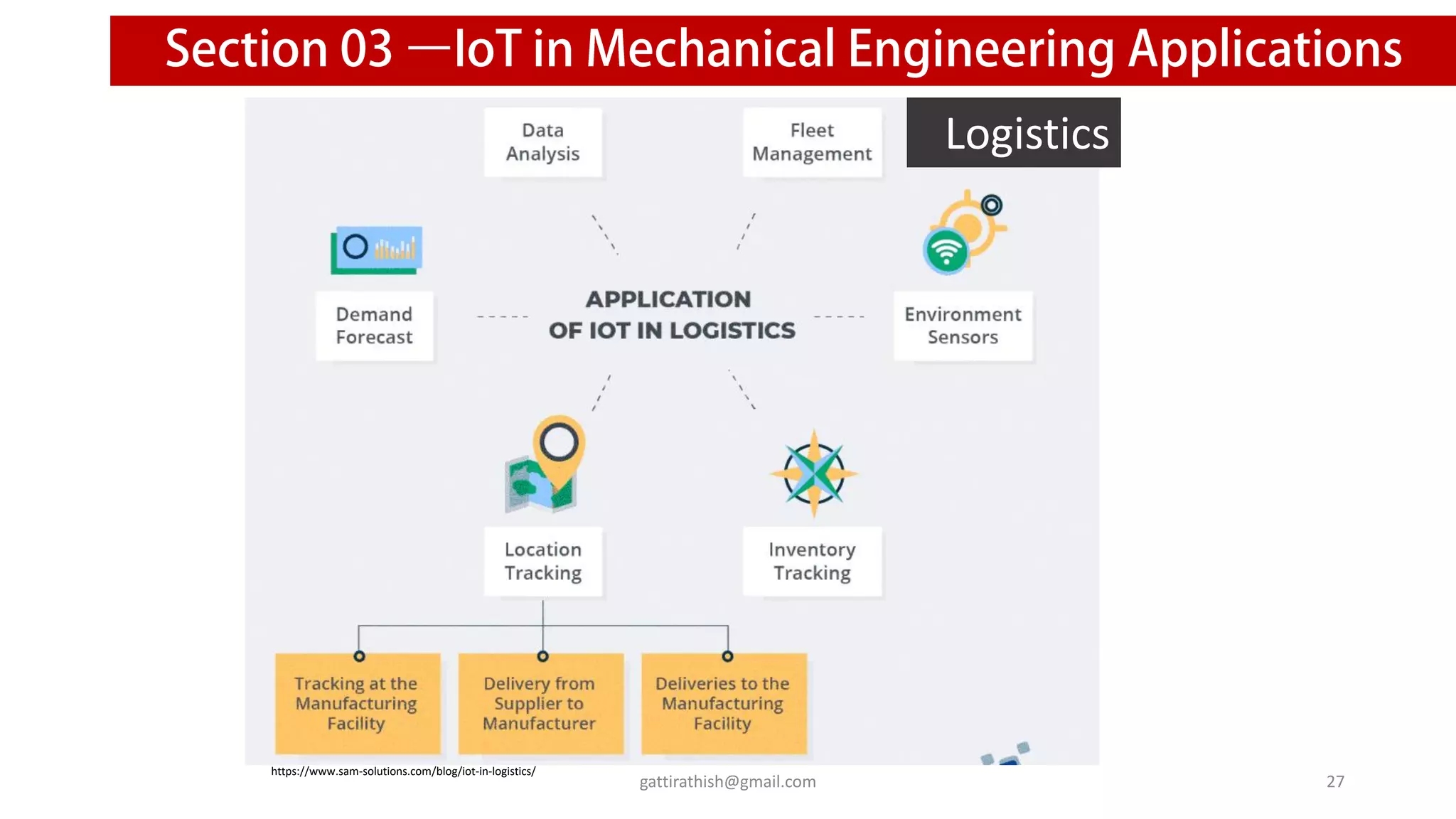 Section 03 —IoT in Mechanical Engineering Applications

Logistics

Data Analysis

Fleet Management

Demand Forecast

APPLICATION OF IOT IN LOGISTICS

Environment Sensors

Location Tracking

Inventory Tracking

Tracking at the Manufacturing Facility

Delivery from Supplier to Manufacturer

Deliveries to the Manufacturing Facility

https://www.sam-solutions.com/blog/iot-in-logistics/

gattirathish@gmail.com

27